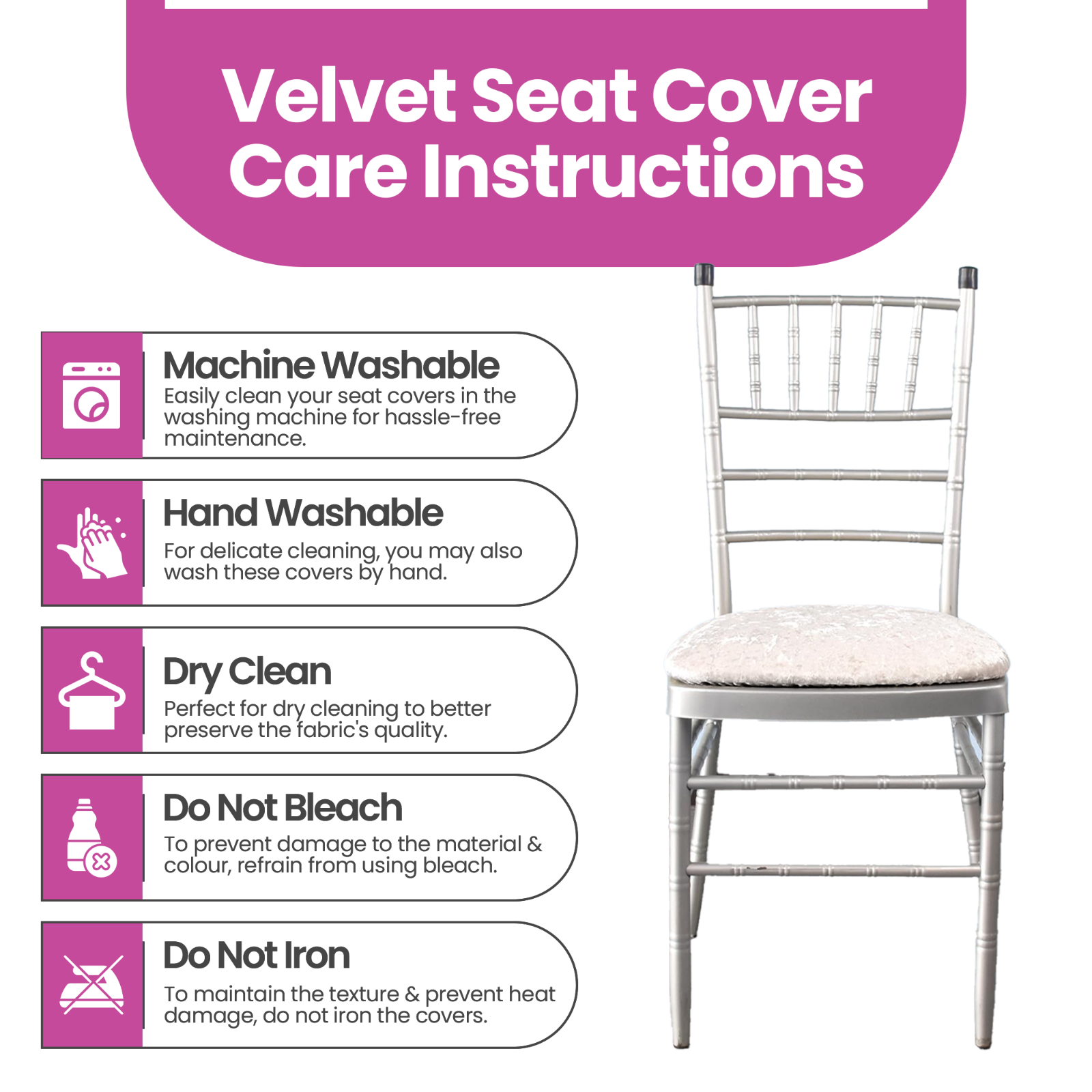 Velvet Seat Cover Care Instructions

Machine Washable
Easily clean your seat covers in the washing machine for hassle-free maintenance.

Hand Washable
For delicate cleaning, you may also wash these covers by hand.

Dry Clean
Perfect for dry cleaning to better preserve the fabric's quality.

Do Not Bleach
To prevent damage to the material & colour, refrain from using bleach.

Do Not Iron
To maintain the texture & prevent heat damage, do not iron the covers.